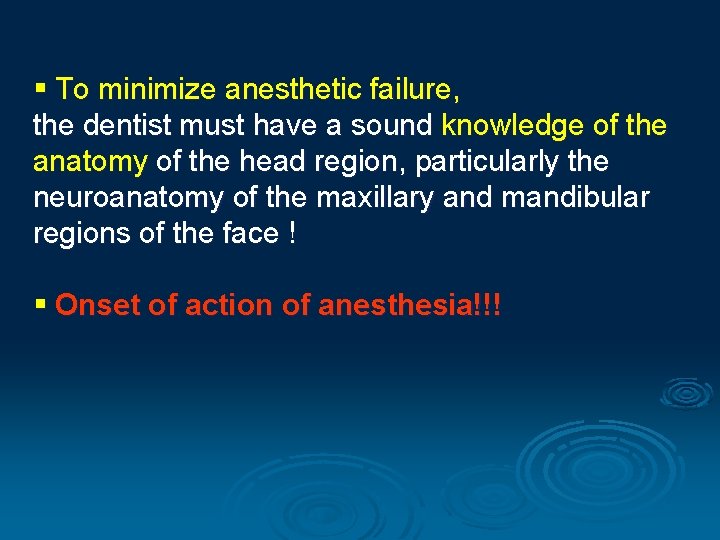 ▪ To minimize anesthetic failure,
the dentist must have a sound knowledge of the anatomy of the head region, particularly the neuroanatomy of the maxillary and mandibular regions of the face !

▪ Onset of action of anesthesia!!!